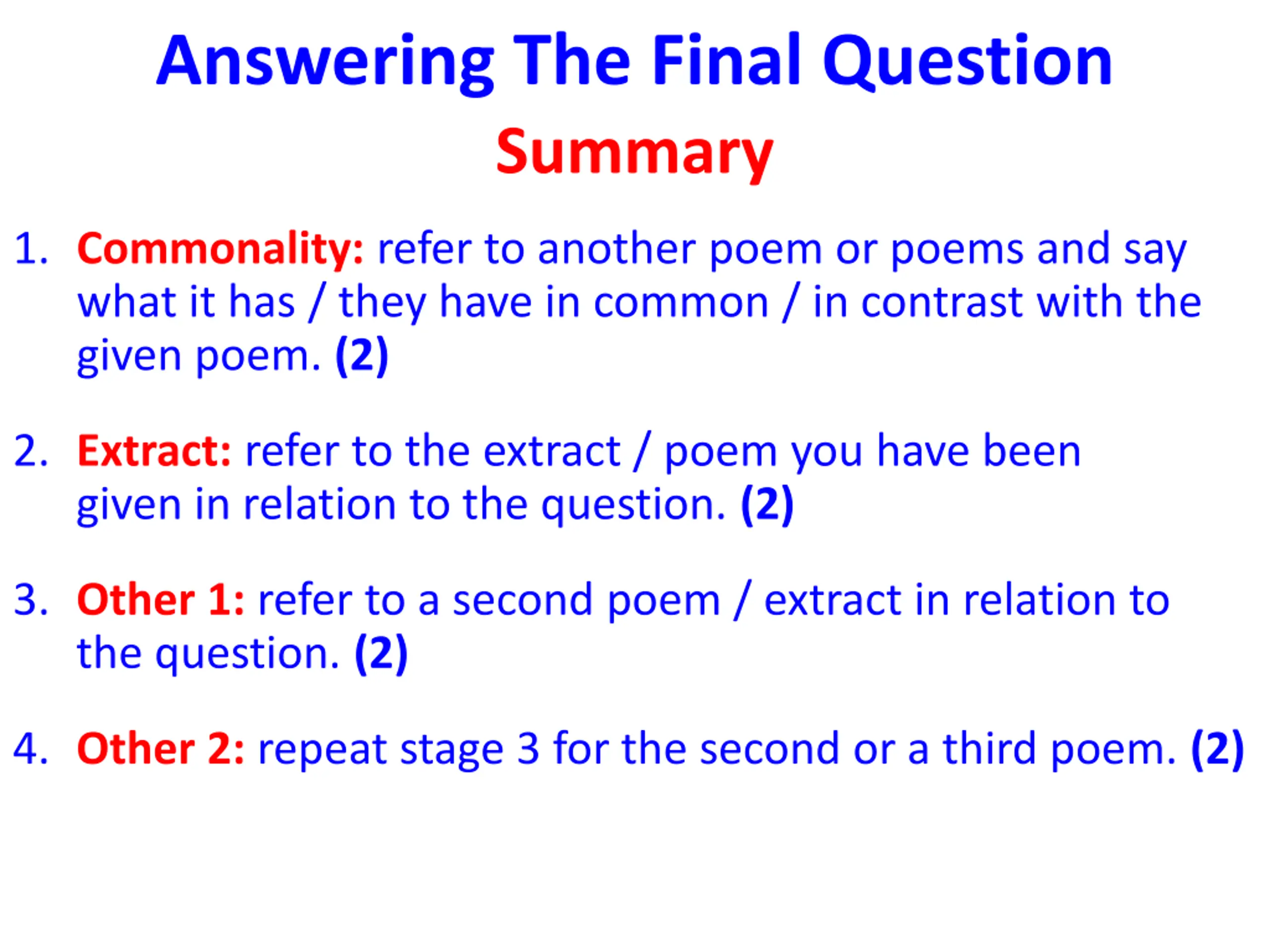 Answering The Final Question

Summary

1. Commonality: refer to another poem or poems and say what it has / they have in common / in contrast with the given poem. (2)

2. Extract: refer to the extract / poem you have been given in relation to the question. (2)

3. Other 1: refer to a second poem / extract in relation to the question. (2)

4. Other 2: repeat stage 3 for the second or a third poem. (2)